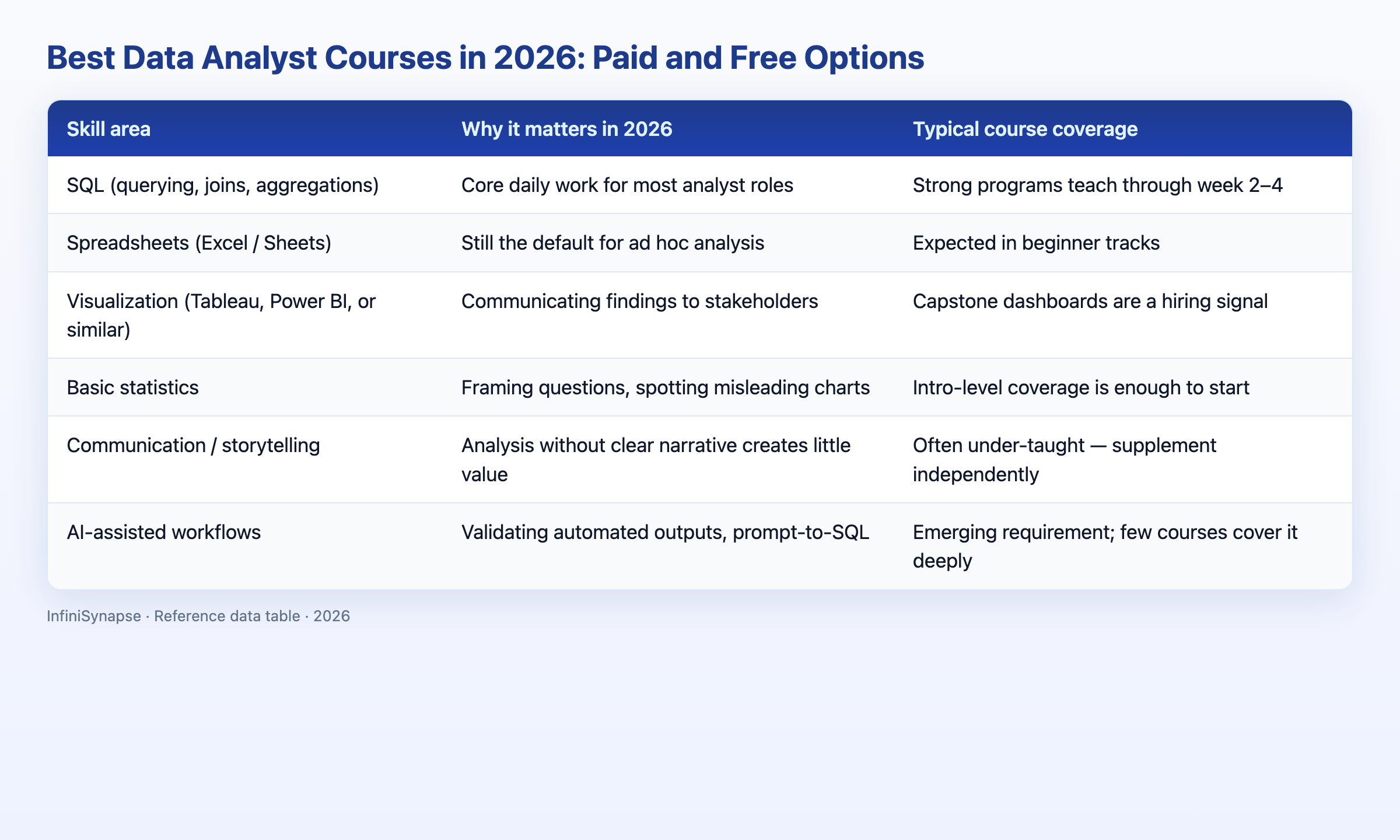 Best Data Analyst Courses in 2026: Paid and Free Options

| Skill area | Why it matters in 2026 | Typical course coverage |
|---|---|---|
| SQL (querying, joins, aggregations) | Core daily work for most analyst roles | Strong programs teach through week 2–4 |
| Spreadsheets (Excel / Sheets) | Still the default for ad hoc analysis | Expected in beginner tracks |
| Visualization (Tableau, Power BI, or similar) | Communicating findings to stakeholders | Capstone dashboards are a hiring signal |
| Basic statistics | Framing questions, spotting misleading charts | Intro-level coverage is enough to start |
| Communication / storytelling | Analysis without clear narrative creates little value | Often under-taught — supplement independently |
| AI-assisted workflows | Validating automated outputs, prompt-to-SQL | Emerging requirement; few courses cover it deeply |

InfiniSynapse · Reference data table · 2026